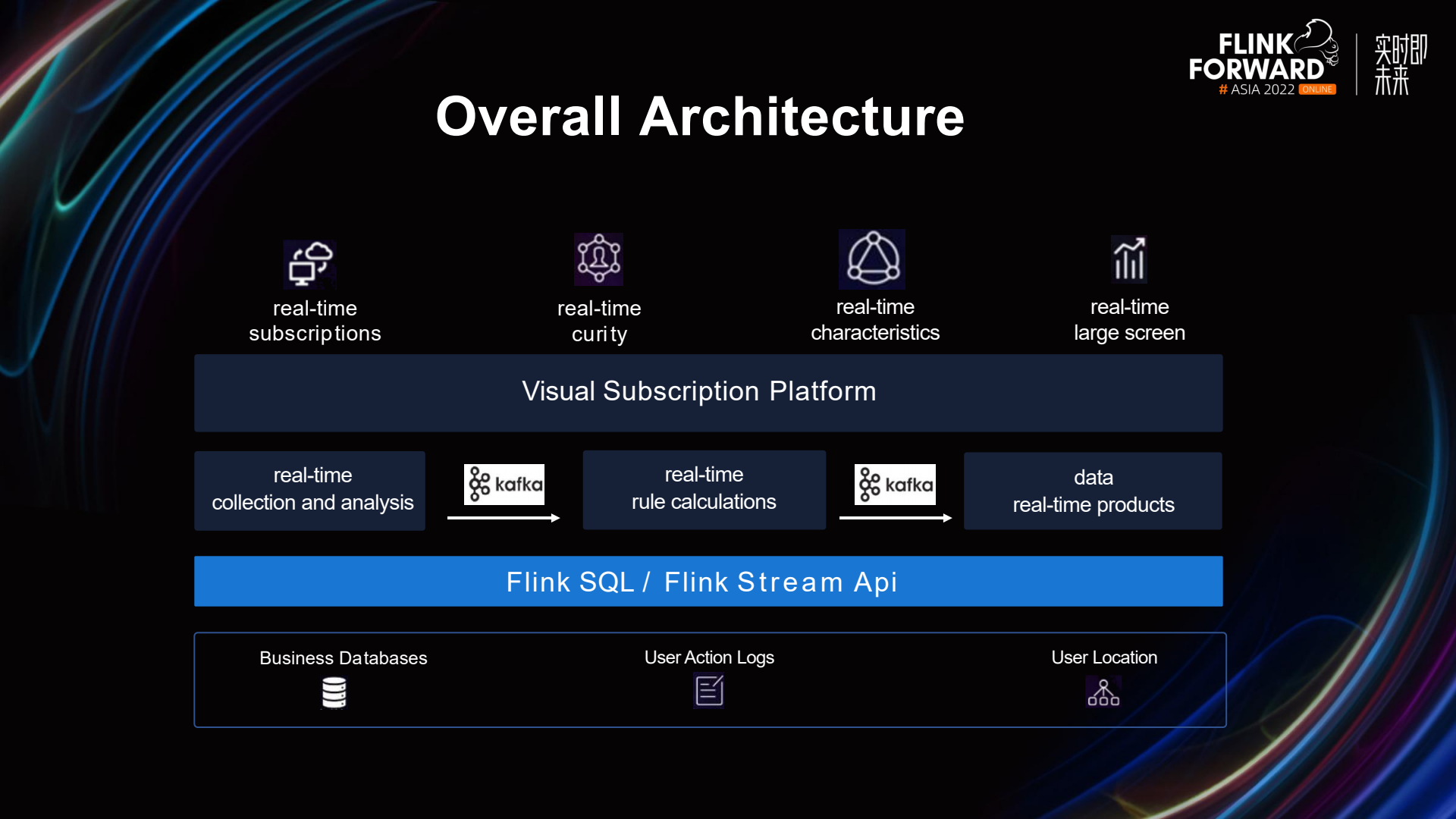 FLINK FORWARD
# ASIA 2022 ONLINE
实时即未来

Overall Architecture

real-time subscriptions

real-time curity

real-time characteristics

real-time large screen

Visual Subscription Platform

real-time collection and analysis

kafka

real-time rule calculations

kafka

data real-time products

Flink SQL / Flink Stream Api

Business Databases

User Action Logs

User Location